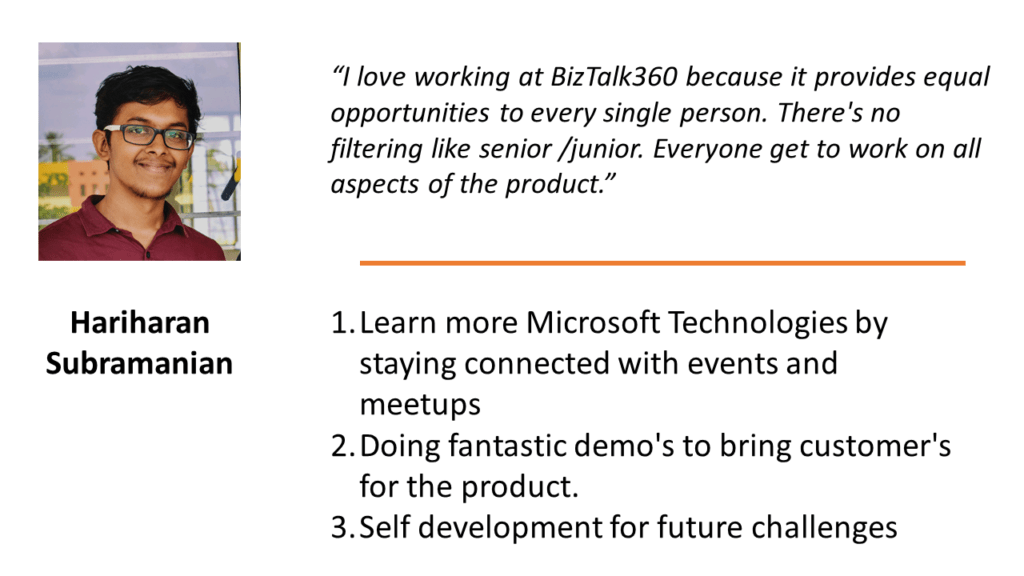 “I love working at BizTalk360 because it provides equal opportunities to every single person. There's no filtering like senior /junior. Everyone get to work on all aspects of the product.”

Hariharan Subramanian

1. Learn more Microsoft Technologies by staying connected with events and meetups
2. Doing fantastic demo's to bring customer's for the product.
3. Self development for future challenges